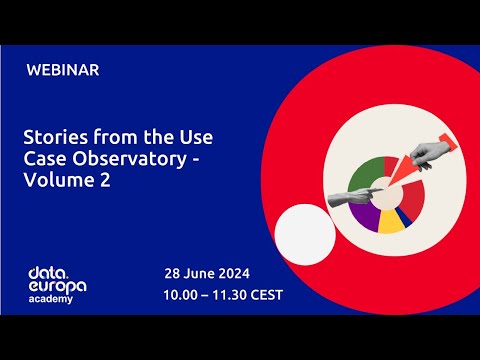 WEBINAR

Stories from the Use Case Observatory - Volume 2

data. europa academy

28 June 2024
10.00 – 11.30 CEST